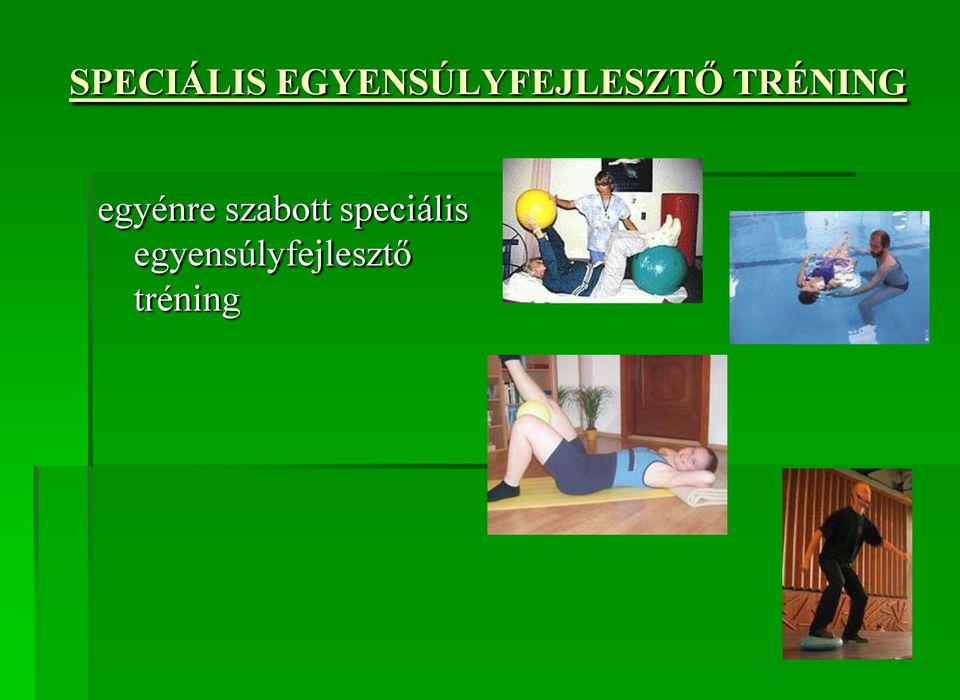 SPECIÁLIS EGYENSÚLYFEJLESZTŐ TRÉNING

egyénre szabott speciális egyensúlyfejlesztő tréning